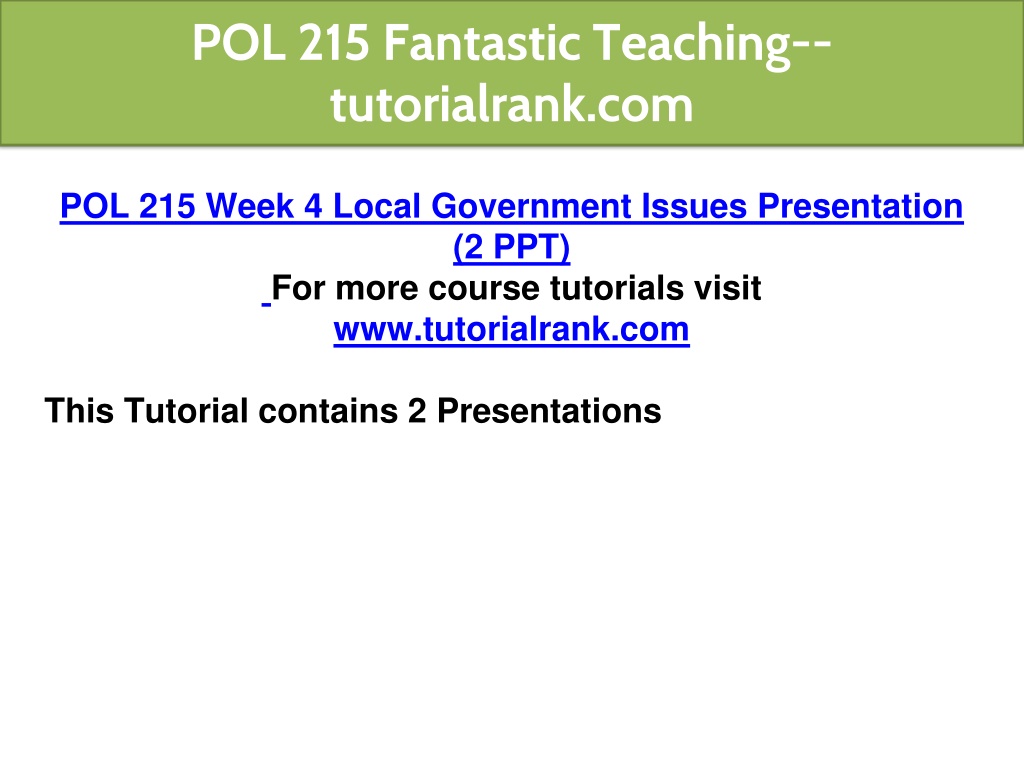 POL 215 Fantastic Teaching--tutorialrank.com

POL 215 Week 4 Local Government Issues Presentation (2 PPT)
For more course tutorials visit
www.tutorialrank.com

This Tutorial contains 2 Presentations